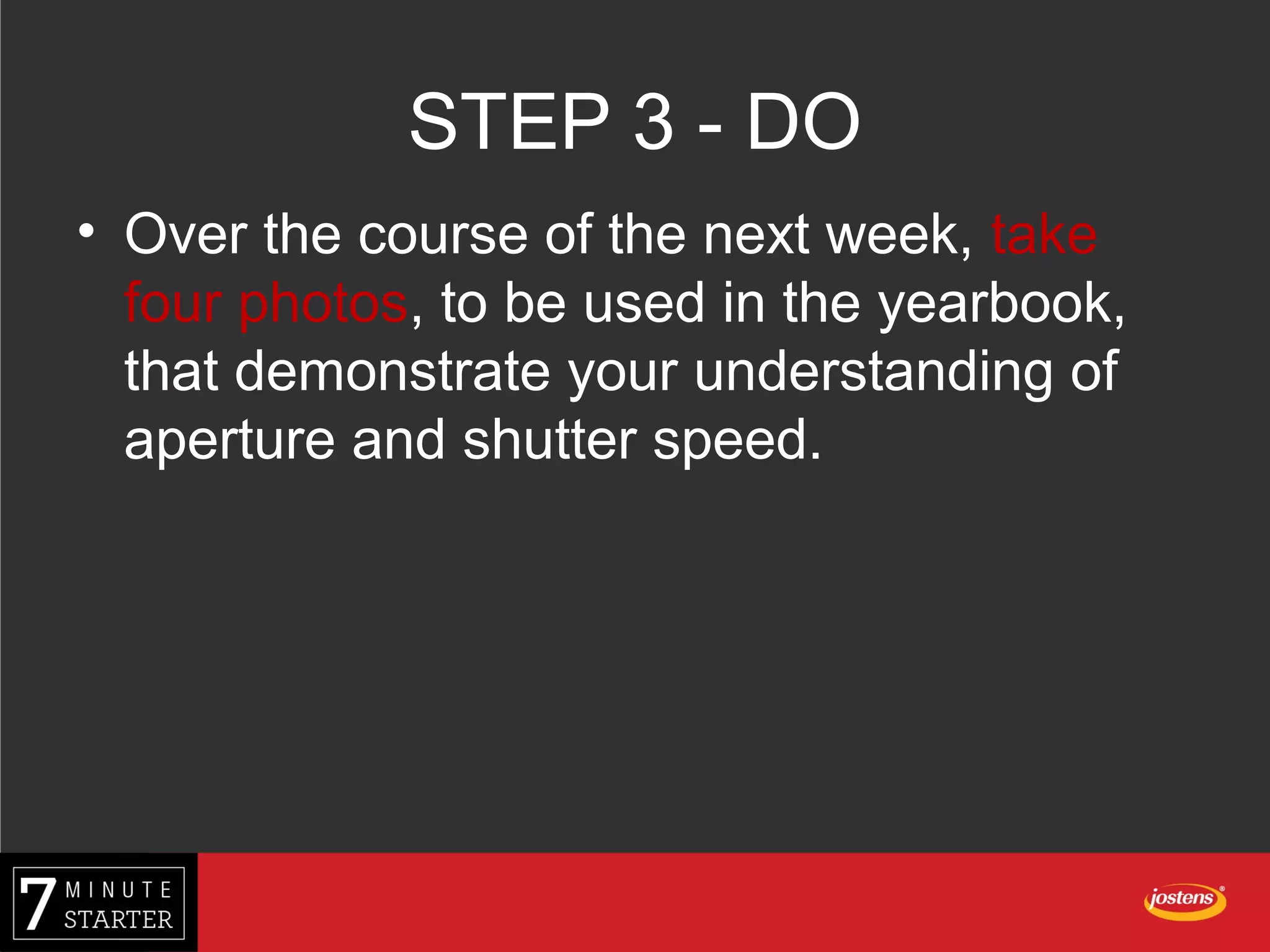 STEP 3 - DO

• Over the course of the next week, take four photos, to be used in the yearbook, that demonstrate your understanding of aperture and shutter speed.

7 MINUTE STARTER

jostens®